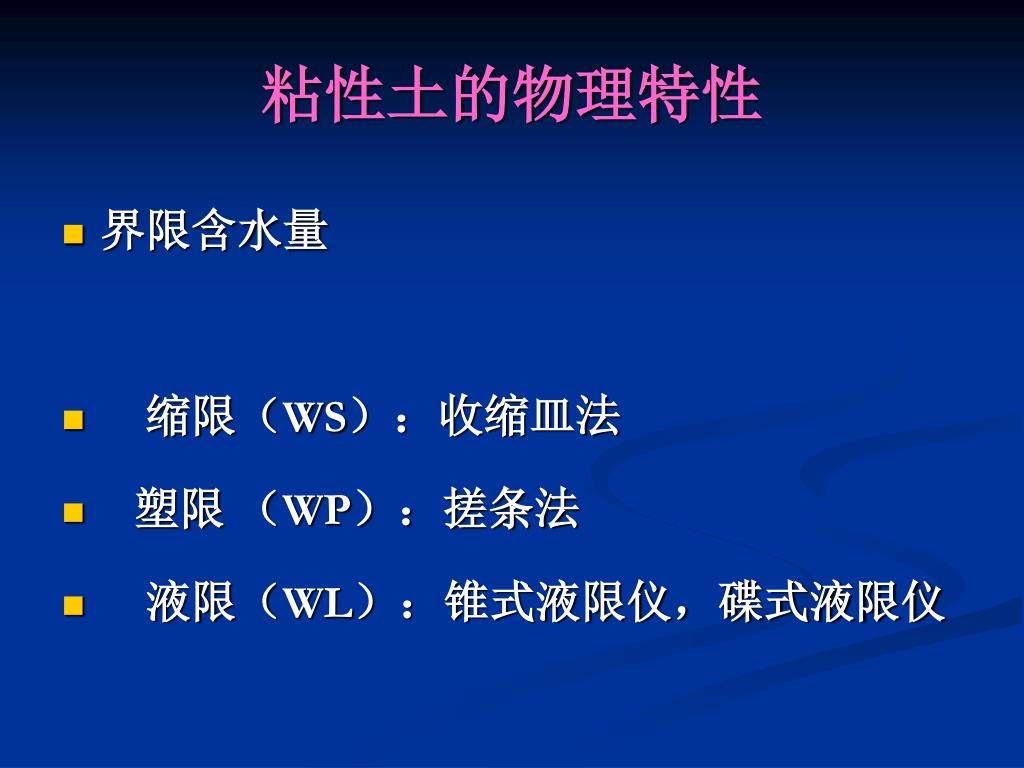 粘性土的物理特性

界限含水量

缩限（WS）：收缩皿法

塑限 （WP）：搓条法

液限（WL）：锥式液限仪，碟式液限仪